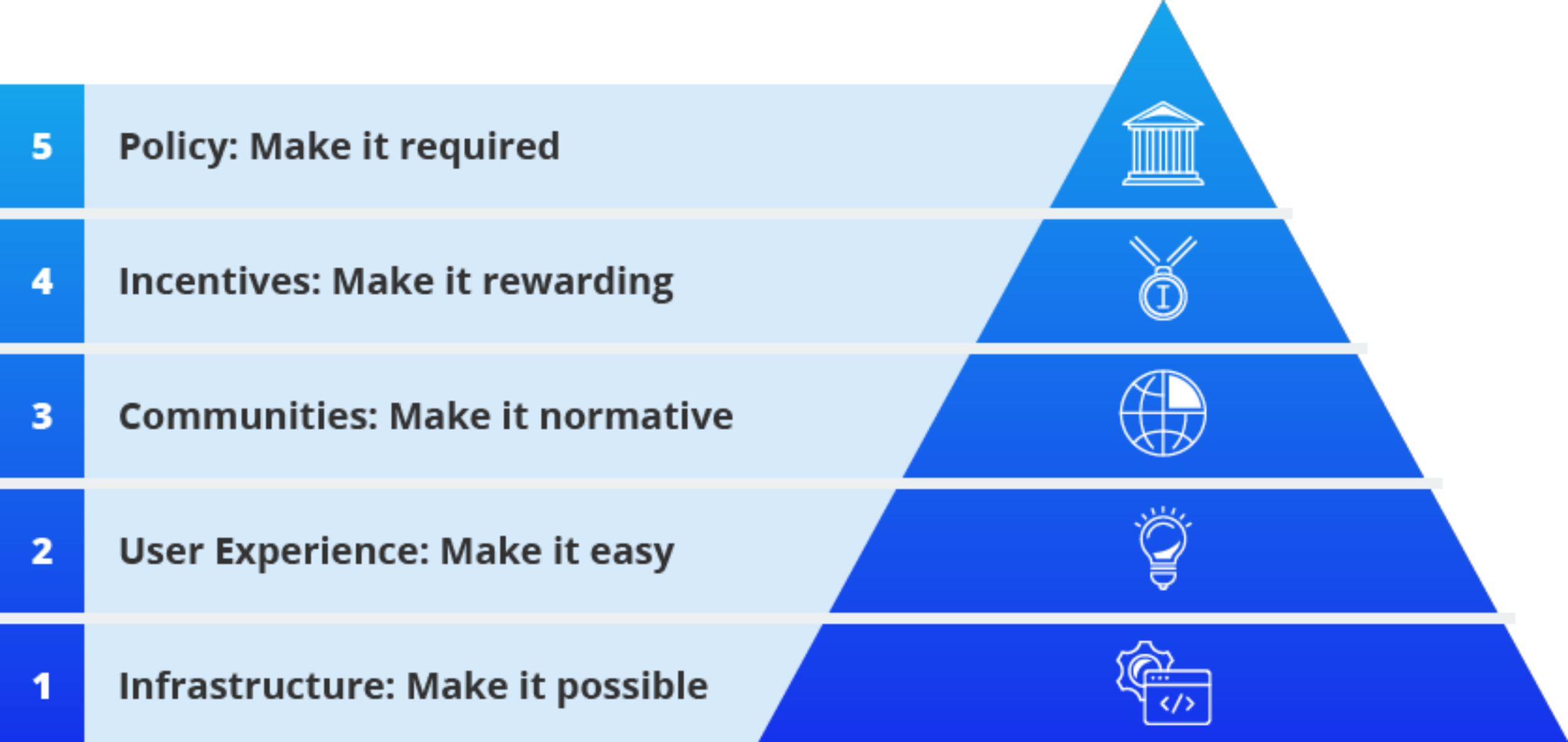 5 Policy: Make it required

4 Incentives: Make it rewarding

3 Communities: Make it normative

2 User Experience: Make it easy

1 Infrastructure: Make it possible